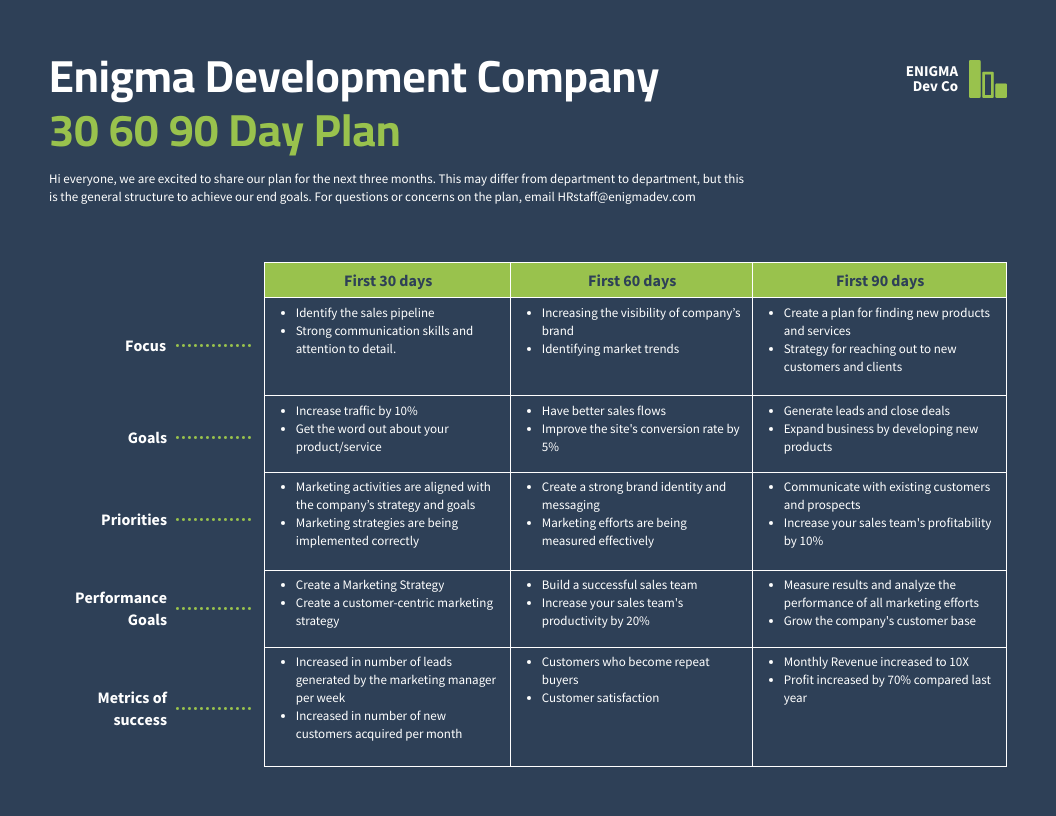 Enigma Development Company
30 60 90 Day Plan

ENIGMA
Dev Co

Hi everyone, we are excited to share our plan for the next three months. This may differ from department to department, but this is the general structure to achieve our end goals. For questions or concerns on the plan, email HRstaff@enigmadev.com

| | First 30 days | First 60 days | First 90 days |
|---|---|---|---|
| Focus | • Identify the sales pipeline • Strong communication skills and attention to detail. | • Increasing the visibility of company's brand • Identifying market trends | • Create a plan for finding new products and services • Strategy for reaching out to new customers and clients |
| Goals | • Increase traffic by 10% • Get the word out about your product/service | • Have better sales flows • Improve the site's conversion rate by 5% | • Generate leads and close deals • Expand business by developing new products |
| Priorities | • Marketing activities are aligned with the company's strategy and goals • Marketing strategies are being implemented correctly | • Create a strong brand identity and messaging • Marketing efforts are being measured effectively | • Communicate with existing customers and prospects • Increase your sales team's profitability by 10% |
| Performance Goals | • Create a Marketing Strategy • Create a customer-centric marketing strategy | • Build a successful sales team • Increase your sales team's productivity by 20% | • Measure results and analyze the performance of all marketing efforts • Grow the company's customer base |
| Metrics of success | • Increased in number of leads generated by the marketing manager per week • Increased in number of new customers acquired per month | • Customers who become repeat buyers • Customer satisfaction | • Monthly Revenue increased to 10X • Profit increased by 70% compared last year |